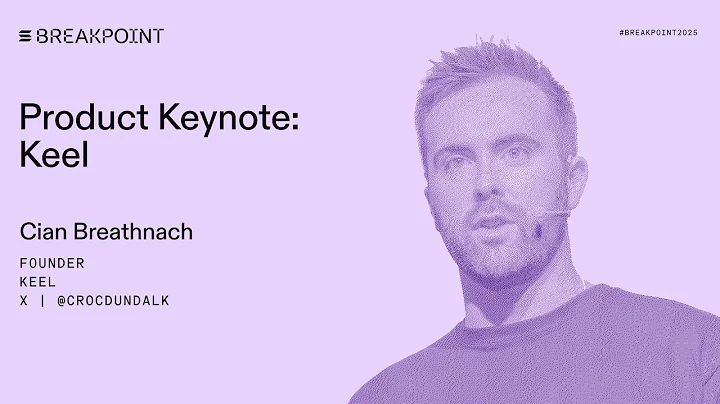 BREAKPOINT

#BREAKPOINT2025

Product Keynote: Keel

Cian Breathnach

FOUNDER
KEEL
X | @CROCDUNDALK